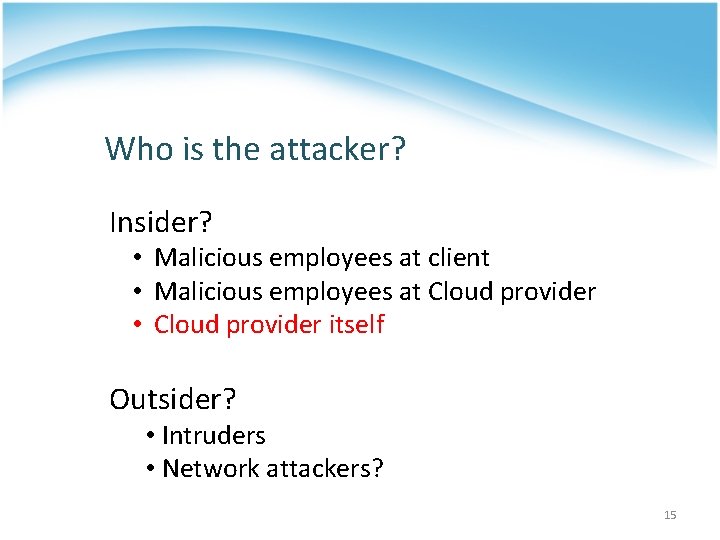 Who is the attacker?

Insider?
• Malicious employees at client
• Malicious employees at Cloud provider
• Cloud provider itself

Outsider?
• Intruders
• Network attackers?

15